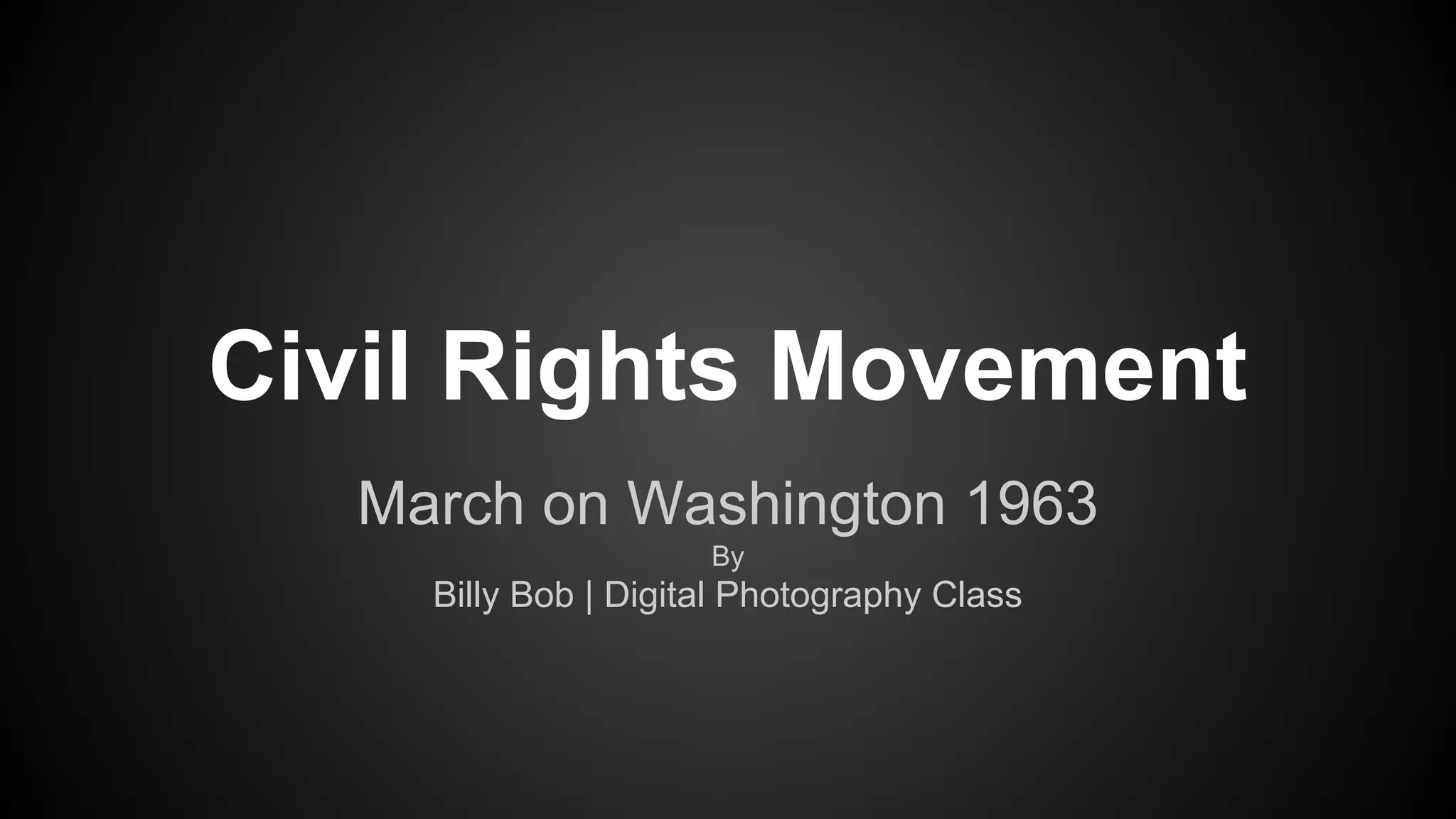 Civil Rights Movement

March on Washington 1963

By

Billy Bob | Digital Photography Class